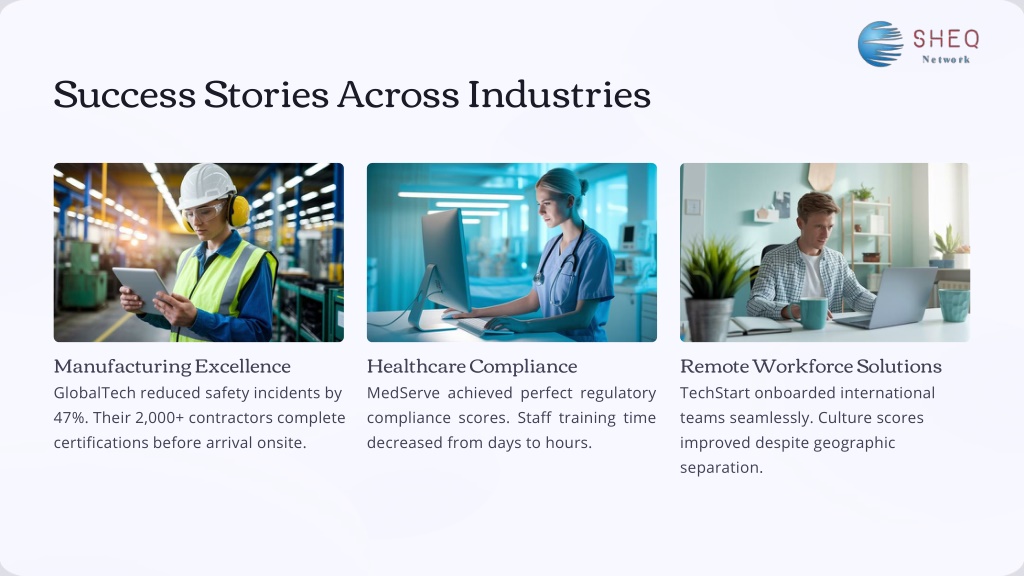 SHEQ
Network

Success Stories Across Industries

Manufacturing Excellence
GlobalTech reduced safety incidents by 47%. Their 2,000+ contractors complete certifications before arrival onsite.

Healthcare Compliance
MedServe achieved perfect regulatory compliance scores. Staff training time decreased from days to hours.

Remote Workforce Solutions
TechStart onboarded international teams seamlessly. Culture scores improved despite geographic separation.